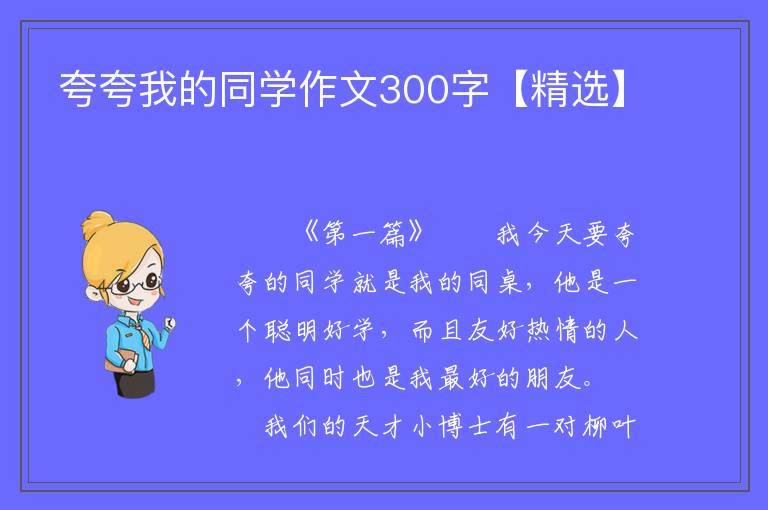 夸夸我的同学作文300字【精选】

《第一篇》　　我今天要夸夸的同学就是我的同桌，他是一个聪明好学，而且友好热情的人，他同时也是我最好的朋友。

我们的天才小博士有一对柳叶